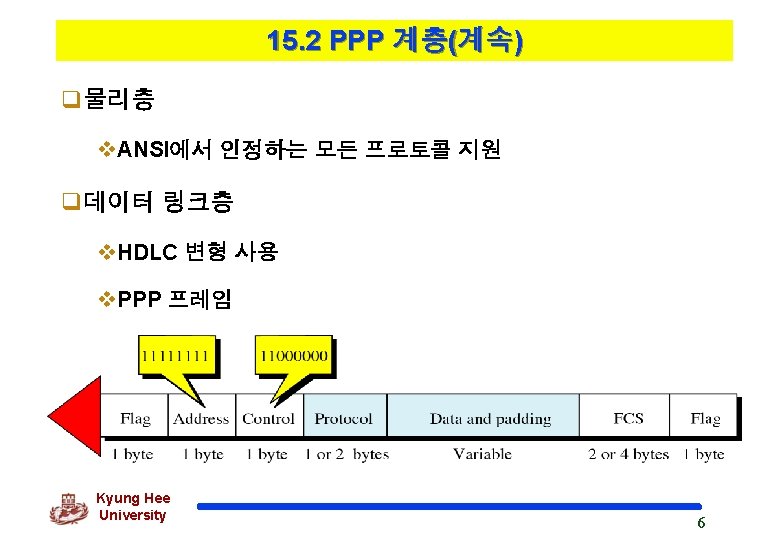 15.2 PPP 계층(계속)

❑물리층

❖ANSI에서 인정하는 모든 프로토콜 지원

❑데이터 링크층

❖HDLC 변형 사용

❖PPP 프레임

11111111

11000000

| Flag | Address | Control | Protocol | Data and padding | FCS | Flag |
|---|---|---|---|---|---|---|
| 1 byte | 1 byte | 1 byte | 1 or 2 bytes | Variable | 2 or 4 bytes | 1 byte |

Kyung Hee University

6